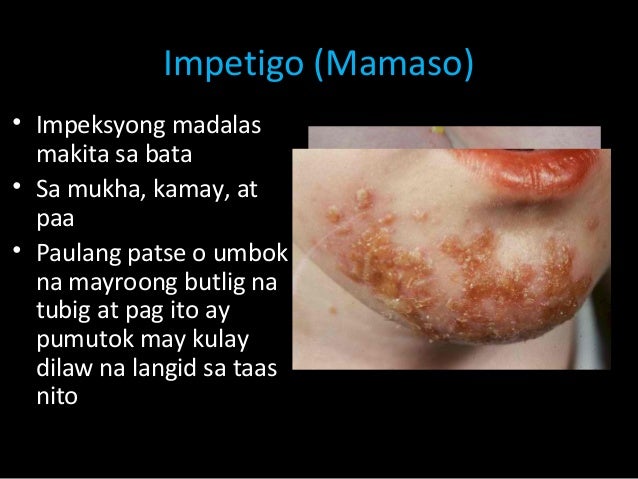 Impetigo (Mamaso)

• Impeksyong madalas makita sa bata
• Sa mukha, kamay, at paa
• Paulang patse o umbok na mayroong butlig na tubig at pag ito ay pumutok may kulay dilaw na langid sa taas nito